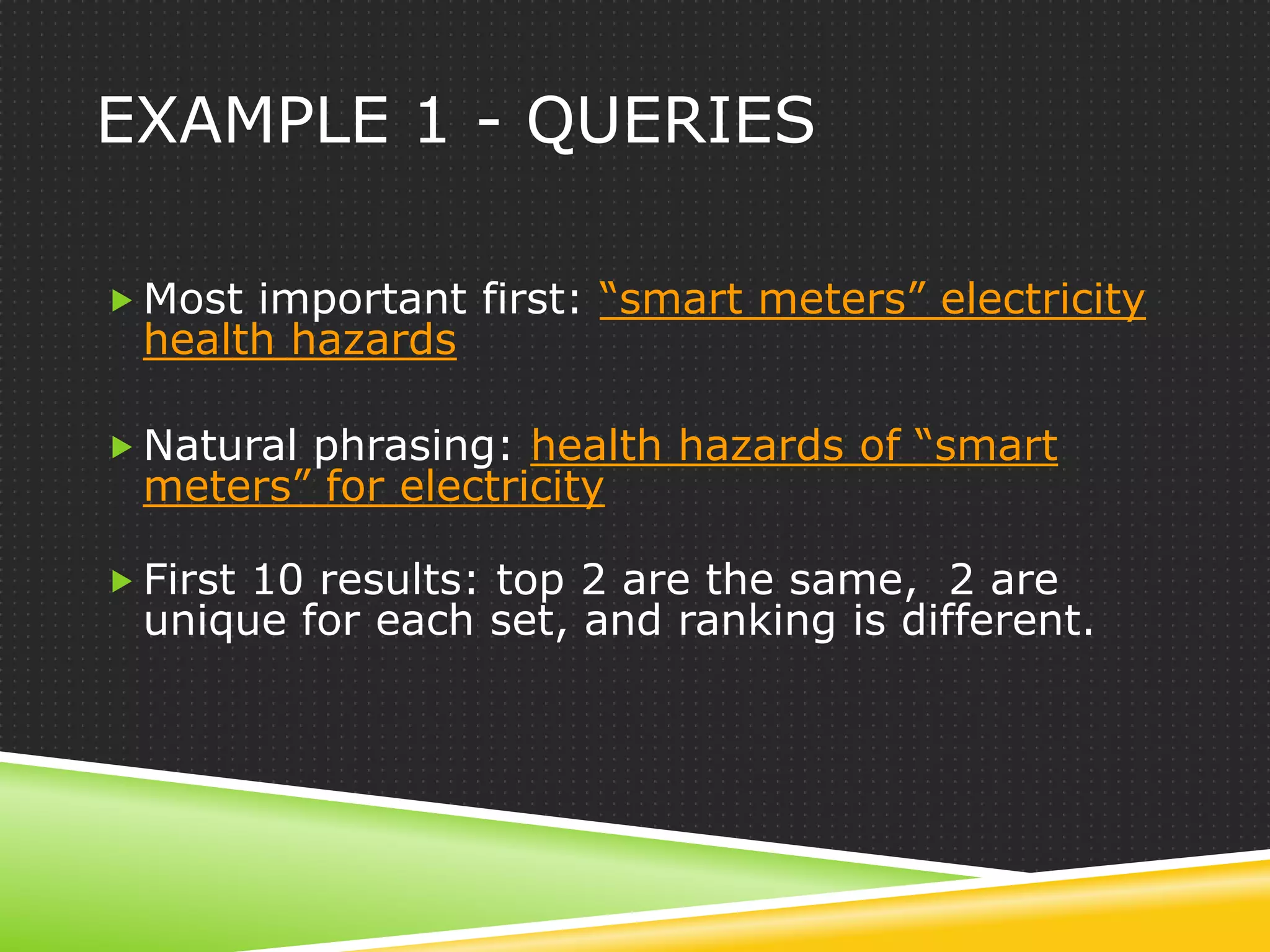 EXAMPLE 1 - QUERIES

Most important first: “smart meters” electricity health hazards

Natural phrasing: health hazards of “smart meters” for electricity

First 10 results: top 2 are the same, 2 are unique for each set, and ranking is different.